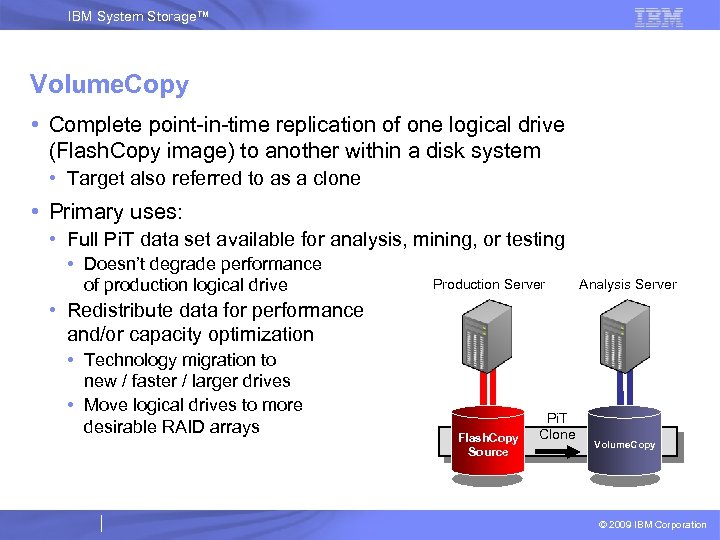 IBM System Storage™

IBM

VolumeCopy

• Complete point-in-time replication of one logical drive (FlashCopy image) to another within a disk system
  • Target also referred to as a clone

• Primary uses:
  • Full PiT data set available for analysis, mining, or testing
    • Doesn't degrade performance of production logical drive
  • Redistribute data for performance and/or capacity optimization
    • Technology migration to new / faster / larger drives
    • Move logical drives to more desirable RAID arrays

Production Server

Analysis Server

FlashCopy Source

PiT Clone

VolumeCopy

© 2009 IBM Corporation